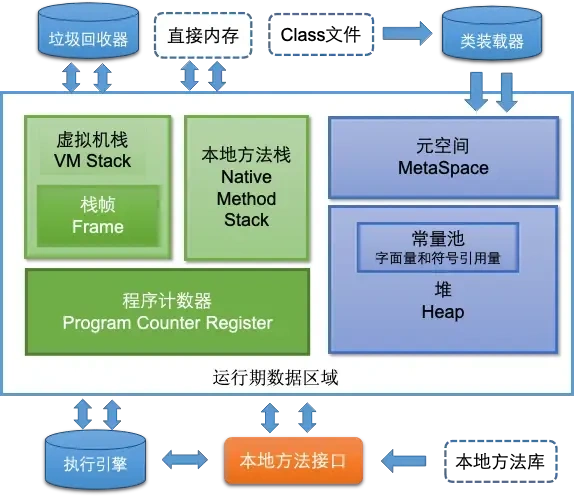 垃圾回收器

直接内存

Class文件

类装载器

虚拟机栈
VM Stack

栈帧
Frame

本地方法栈
Native Method Stack

元空间
MetaSpace

常量池
字面量和符号引用量

堆
Heap

程序计数器
Program Counter Register

运行期数据区域

执行引擎

本地方法接口

本地方法库